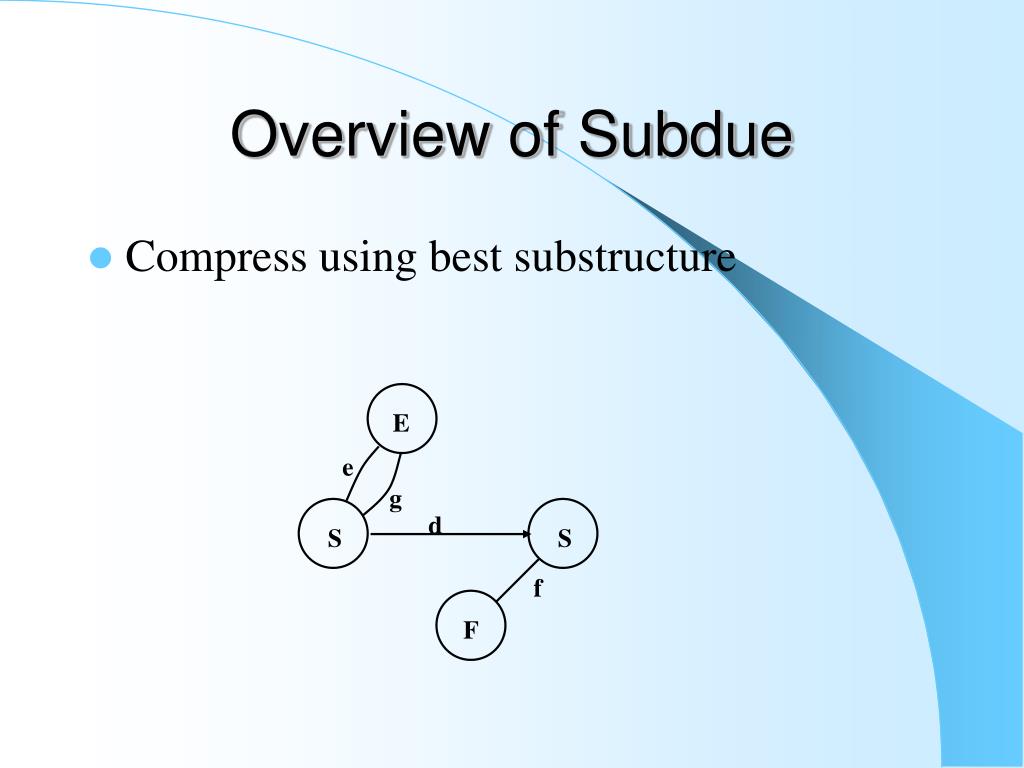 Overview of Subdue

Compress using best substructure

E
e
g
S
d
S
f
F